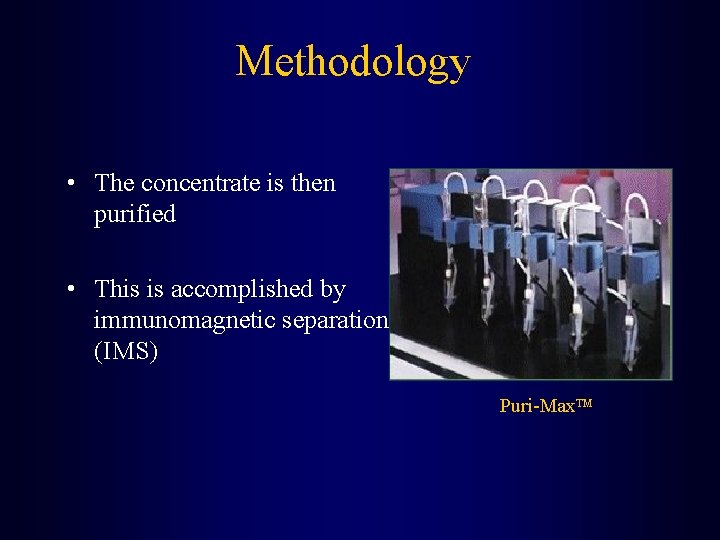 Methodology

• The concentrate is then purified

• This is accomplished by immunomagnetic separation (IMS)

Puri-Max™